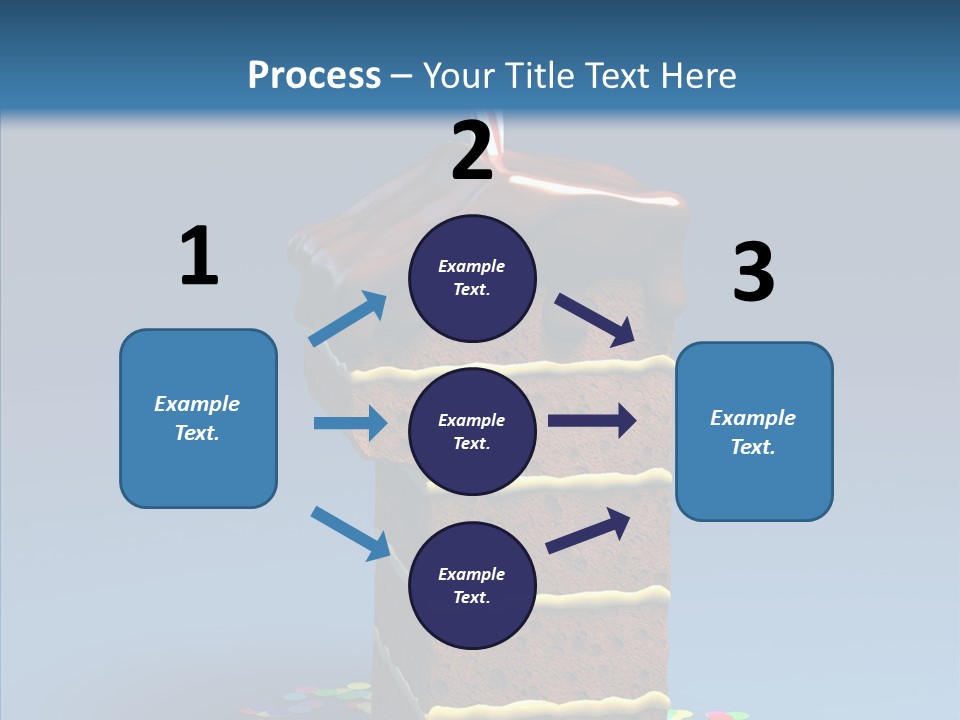 Process – Your Title Text Here

1

Example Text.

2

Example Text.

Example Text.

Example Text.

3

Example Text.